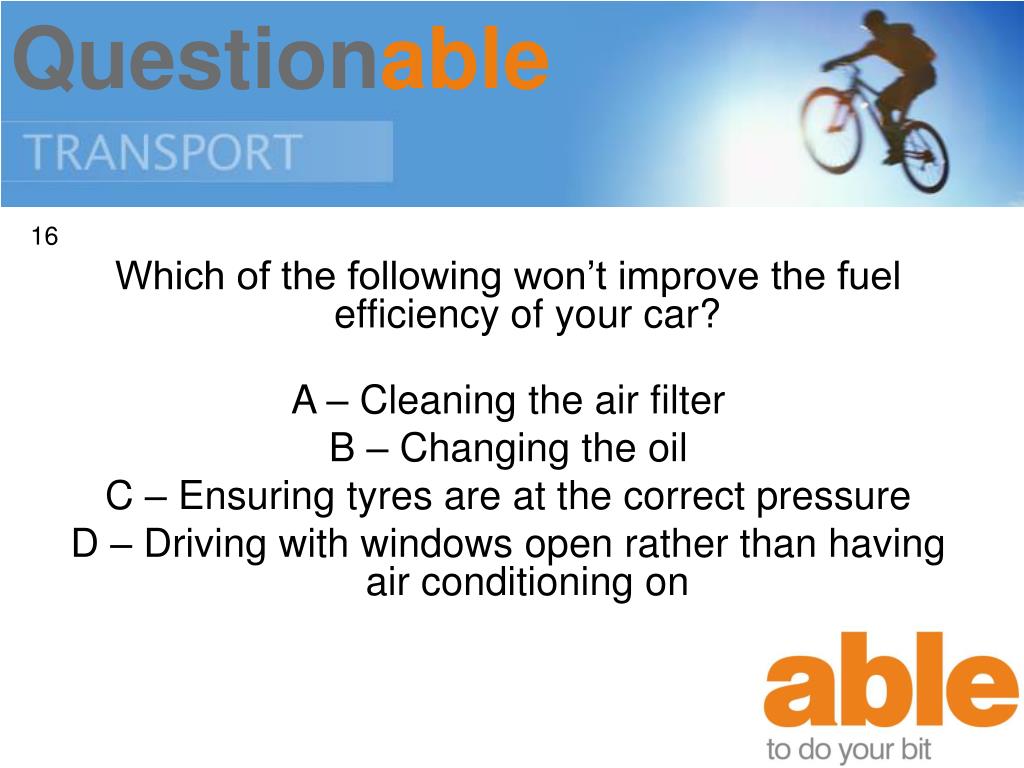 Questionable

TRANSPORT

16

Which of the following won’t improve the fuel efficiency of your car?

A – Cleaning the air filter
B – Changing the oil
C – Ensuring tyres are at the correct pressure
D – Driving with windows open rather than having air conditioning on

able
to do your bit